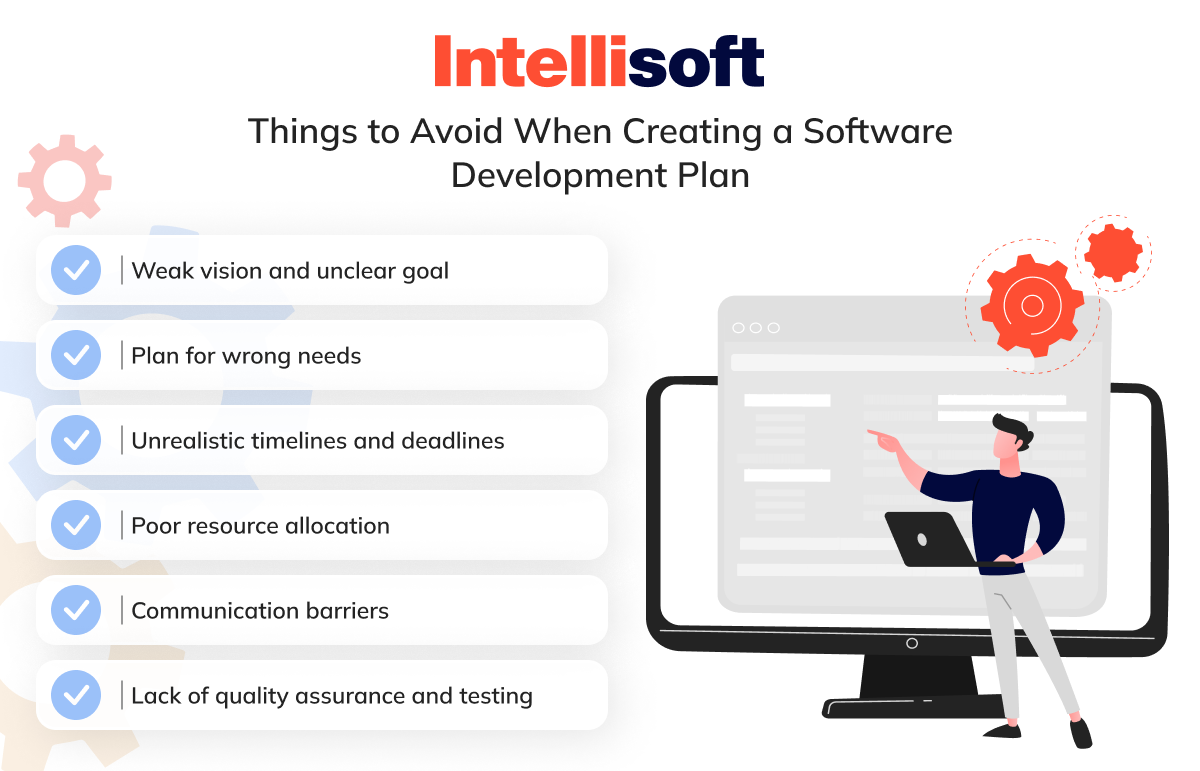 Intellisoft

Things to Avoid When Creating a Software Development Plan

Weak vision and unclear goal

Plan for wrong needs

Unrealistic timelines and deadlines

Poor resource allocation

Communication barriers

Lack of quality assurance and testing